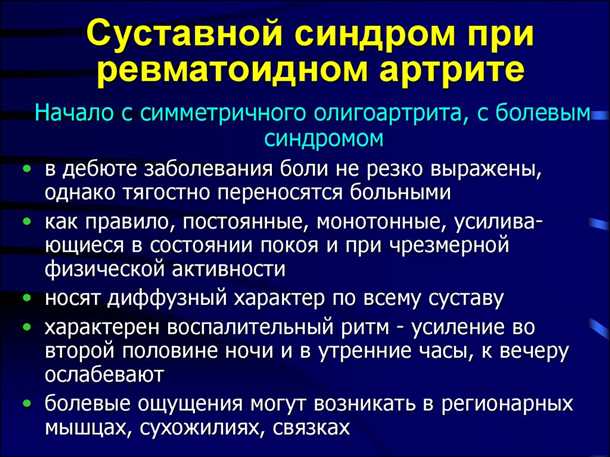 Суставной синдром при ревматоидном артрите

Начало с симметричного олигоартрита, с болевым синдромом

• в дебюте заболевания боли не резко выражены, однако тягостно переносятся больными
• как правило, постоянные, монотонные, усиливающиеся в состоянии покоя и при чрезмерной физической активности
• носят диффузный характер по всему суставу
• характерен воспалительный ритм - усиление во второй половине ночи и в утренние часы, к вечеру ослабевают
• болевые ощущения могут возникать в регионарных мышцах, сухожилиях, связках